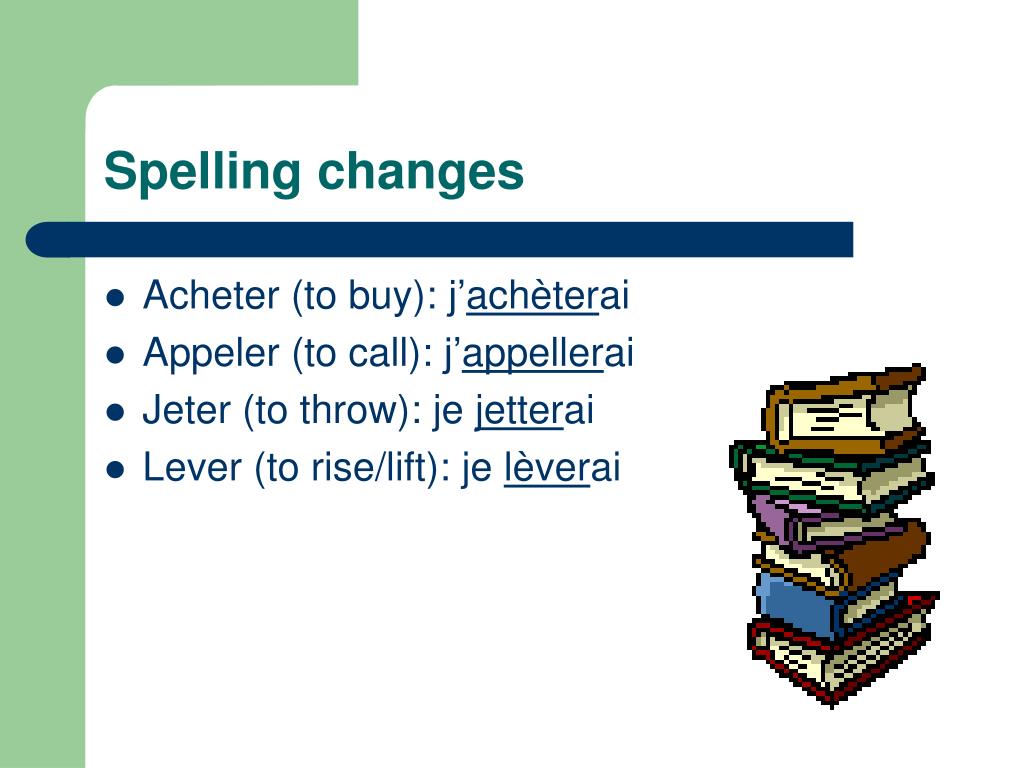 Spelling changes

- Acheter (to buy): j'achèterai
- Appeler (to call): j'appellerai
- Jeter (to throw): je jetterai
- Lever (to rise/lift): je lèverai